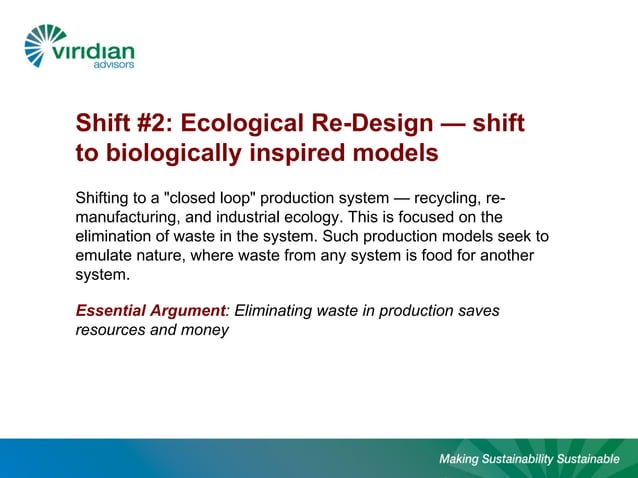 viridian
advisors

Shift #2: Ecological Re-Design — shift to biologically inspired models

Shifting to a "closed loop" production system — recycling, re-manufacturing, and industrial ecology. This is focused on the elimination of waste in the system. Such production models seek to emulate nature, where waste from any system is food for another system.

Essential Argument: Eliminating waste in production saves resources and money

Making Sustainability Sustainable